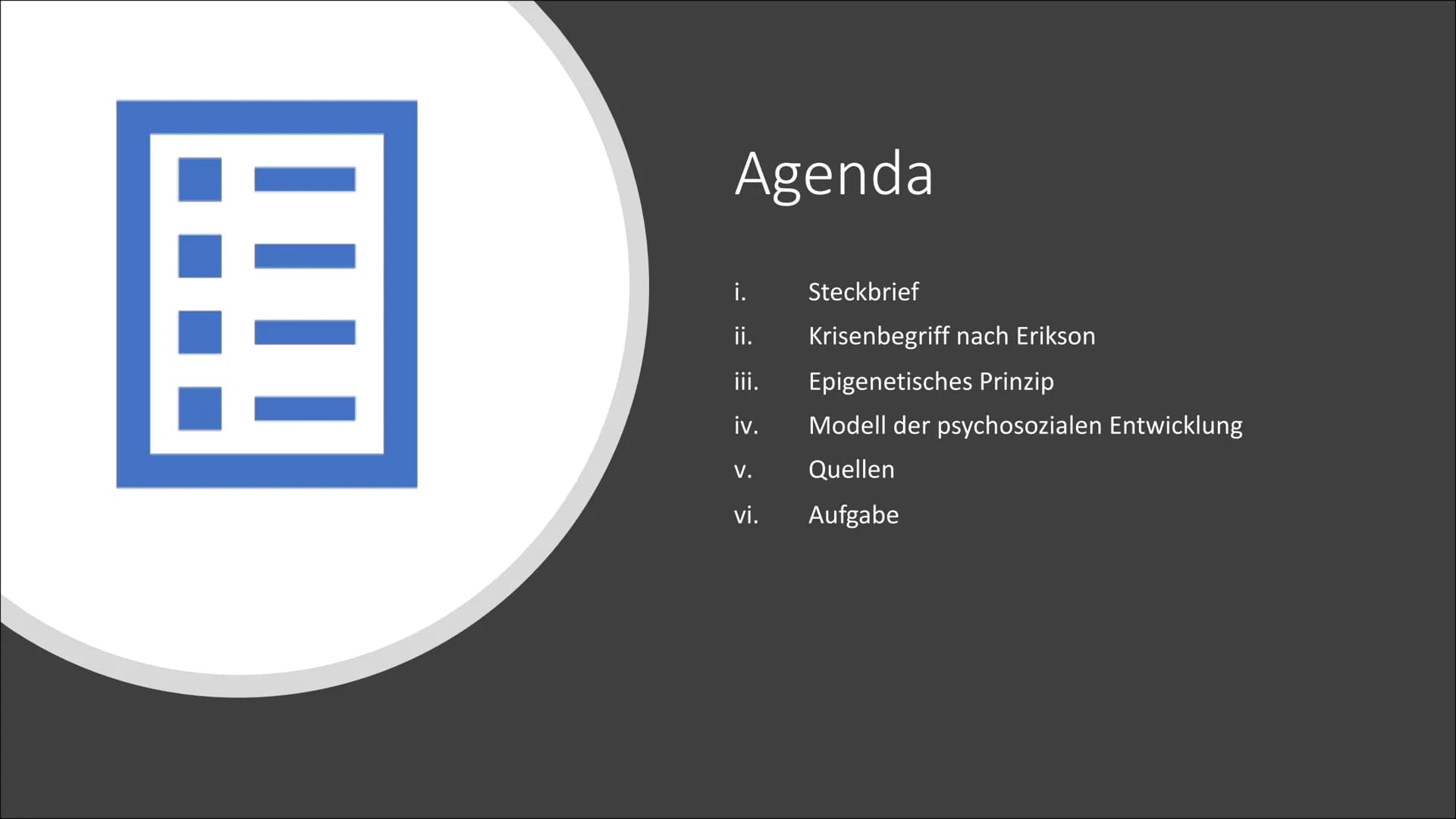 Agenda

i. Steckbrief
ii. Krisenbegriff nach Erikson
iii. Epigenetisches Prinzip
iv. Modell der psychosozialen Entwicklung
v. Quellen
vi. Aufgabe